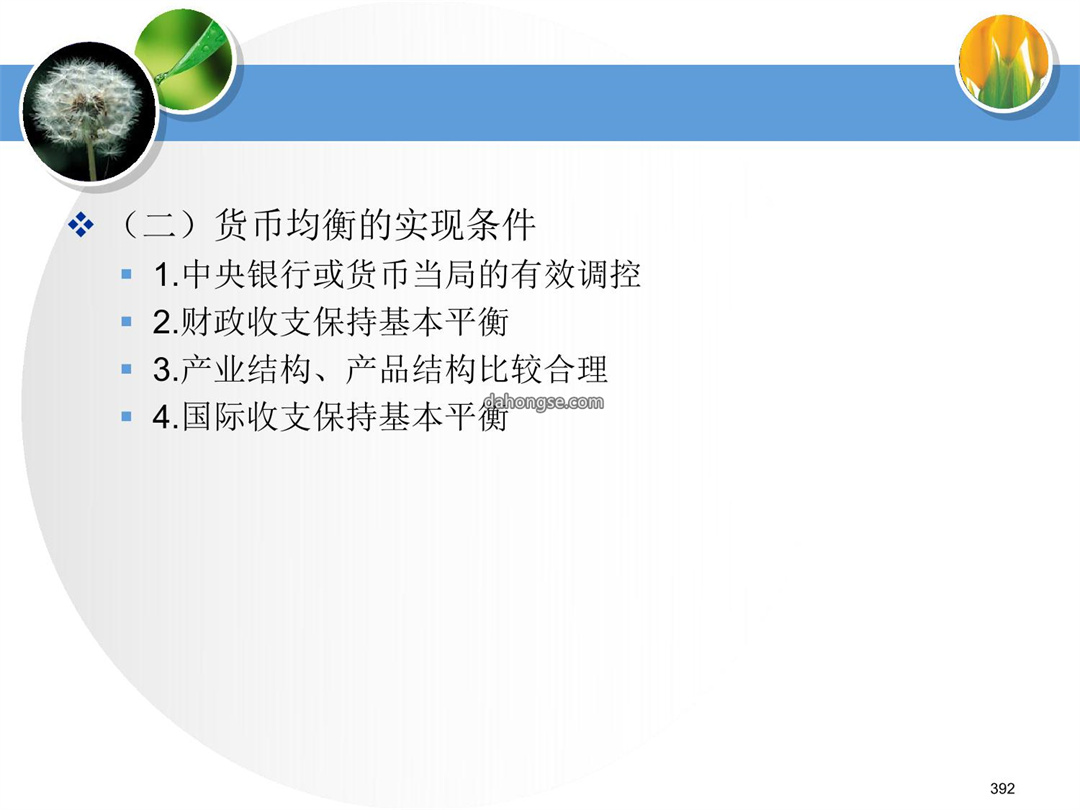 （二）货币均衡的实现条件

1.中央银行或货币当局的有效调控

2.财政收支保持基本平衡

3.产业结构、产品结构比较合理

4.国际收支保持基本平衡

dahongse.com

392